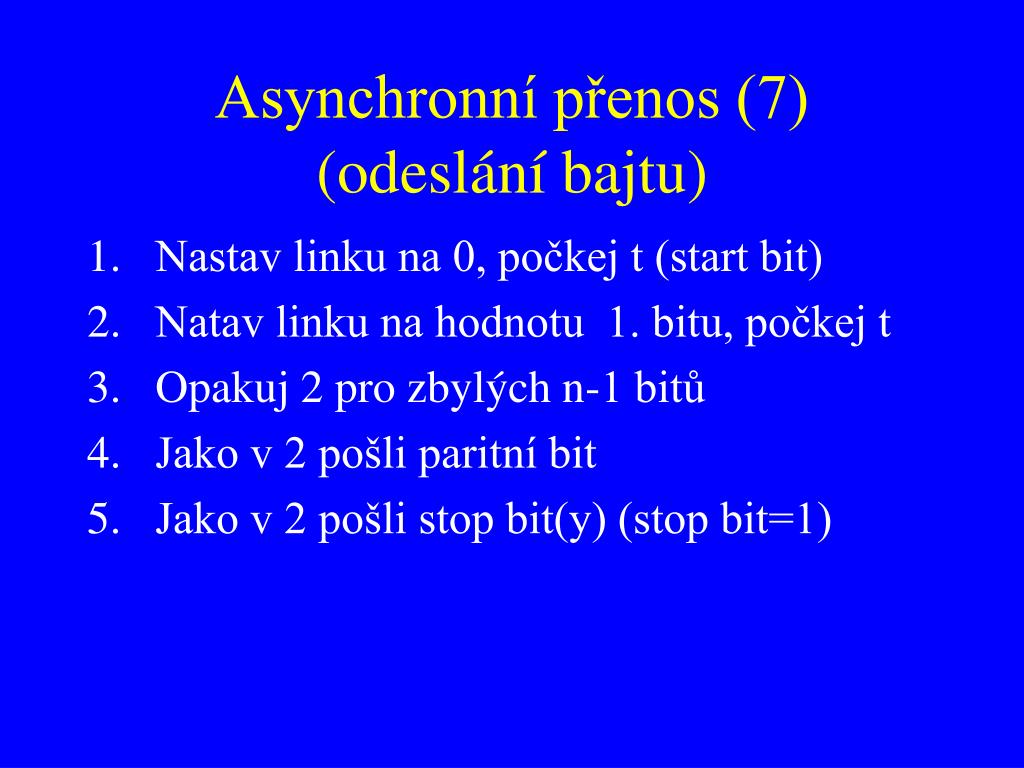 Asynchronní přenos (7)
(odeslání bajtu)

1. Nastav linku na 0, počkej t (start bit)
2. Natav linku na hodnotu 1. bitu, počkej t
3. Opakuj 2 pro zbylých n-1 bitů
4. Jako v 2 pošli paritní bit
5. Jako v 2 pošli stop bit(y) (stop bit=1)